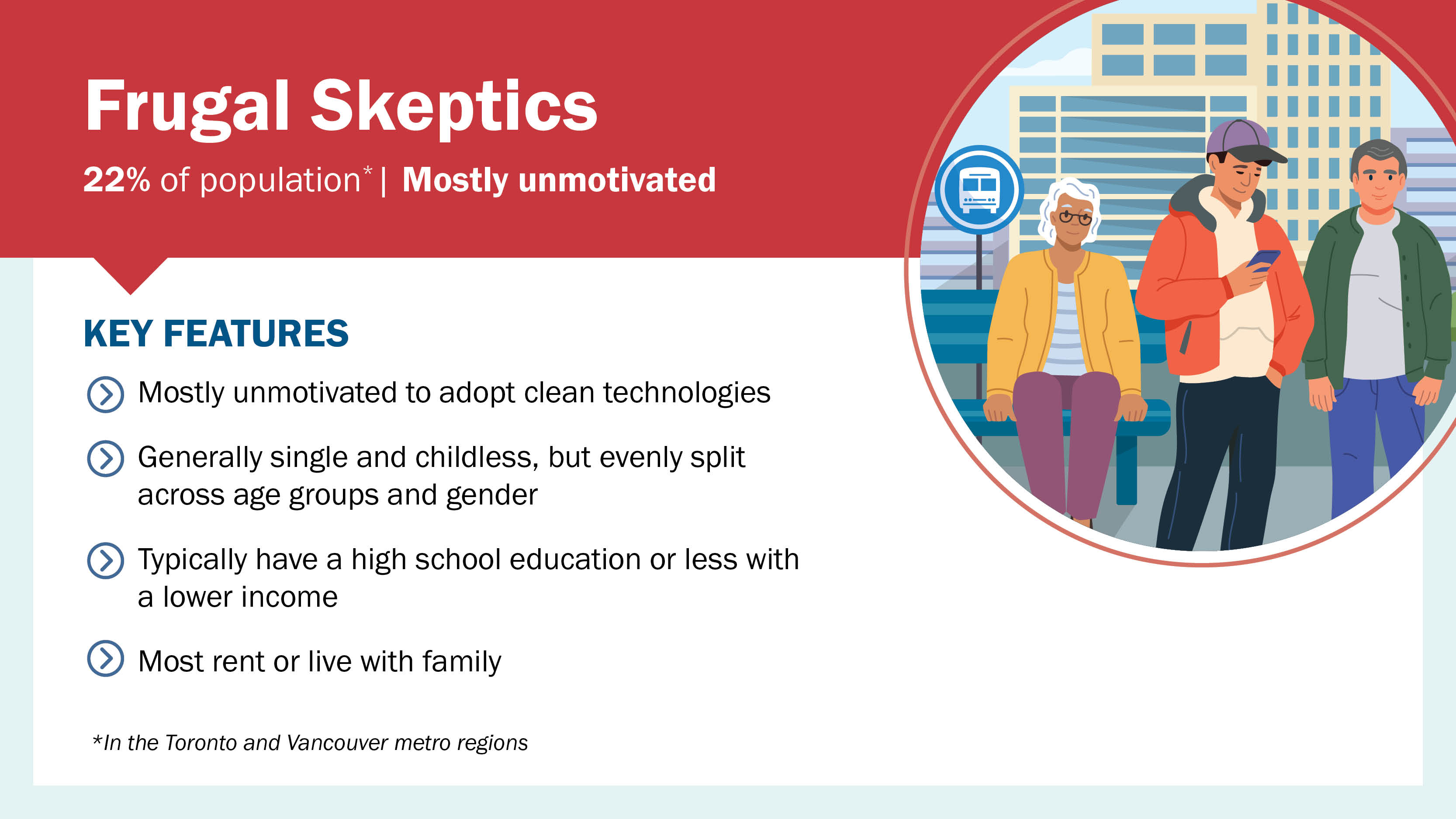 Frugal Skeptics

22% of population* | Mostly unmotivated

KEY FEATURES

Mostly unmotivated to adopt clean technologies

Generally single and childless, but evenly split across age groups and gender

Typically have a high school education or less with a lower income

Most rent or live with family

*In the Toronto and Vancouver metro regions